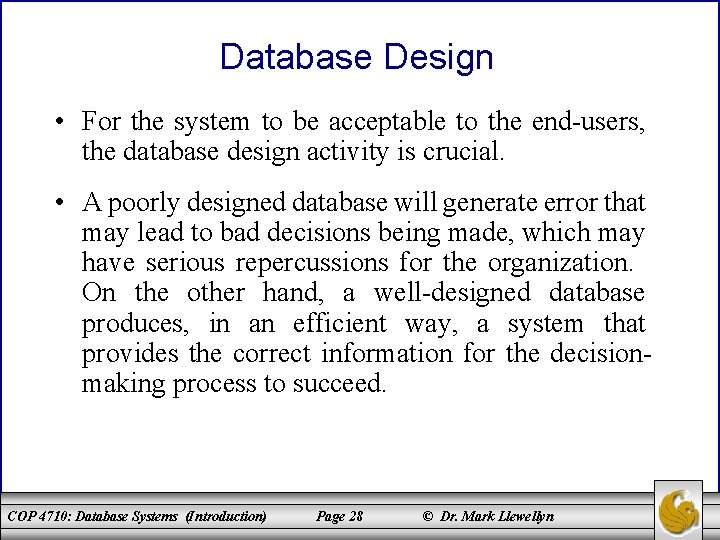 Database Design

• For the system to be acceptable to the end-users, the database design activity is crucial.

• A poorly designed database will generate error that may lead to bad decisions being made, which may have serious repercussions for the organization. On the other hand, a well-designed database produces, in an efficient way, a system that provides the correct information for the decision-making process to succeed.

COP 4710: Database Systems (Introduction) Page 28 © Dr. Mark Llewellyn